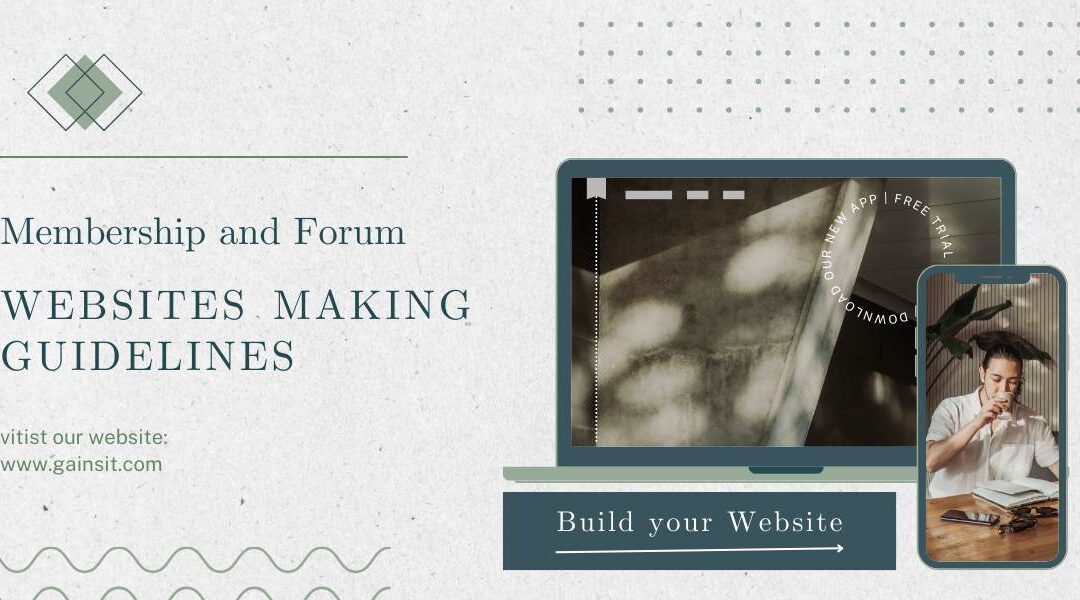 Membership and Forum

WEBSITES MAKING GUIDELINES

vitist our website:
www.gainsit.com

DOWNLOAD OUR NEW APP | FREE TRIAL

Build your Website